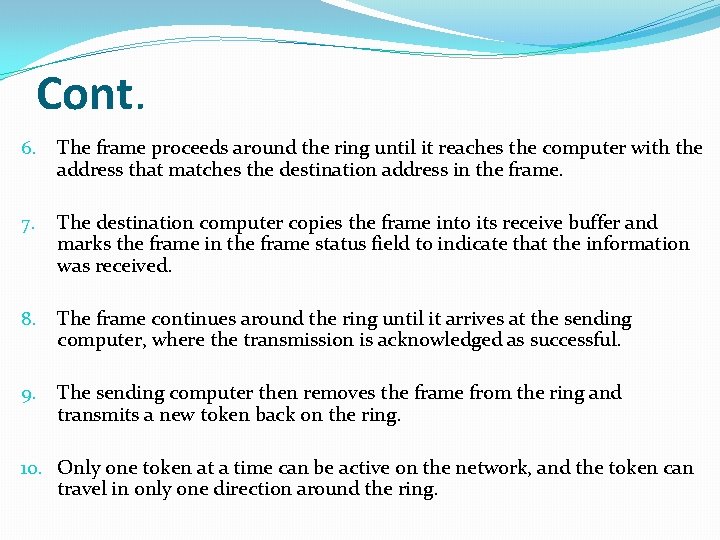 Cont.

6. The frame proceeds around the ring until it reaches the computer with the address that matches the destination address in the frame.

7. The destination computer copies the frame into its receive buffer and marks the frame in the frame status field to indicate that the information was received.

8. The frame continues around the ring until it arrives at the sending computer, where the transmission is acknowledged as successful.

9. The sending computer then removes the frame from the ring and transmits a new token back on the ring.

10. Only one token at a time can be active on the network, and the token can travel in only one direction around the ring.